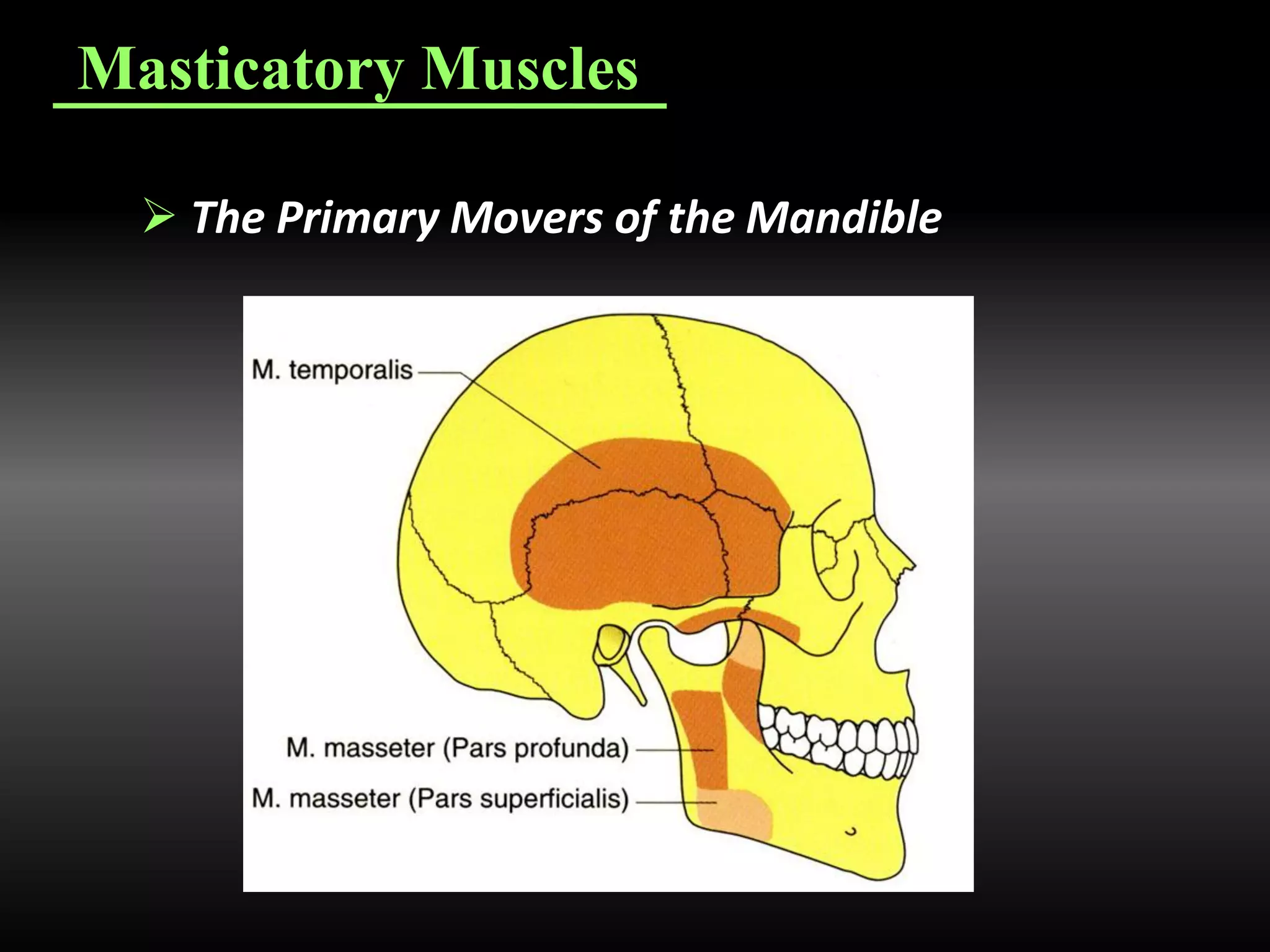 Masticatory Muscles

➢ The Primary Movers of the Mandible

M. temporalis

M. masseter (Pars profunda)

M. masseter (Pars superficialis)